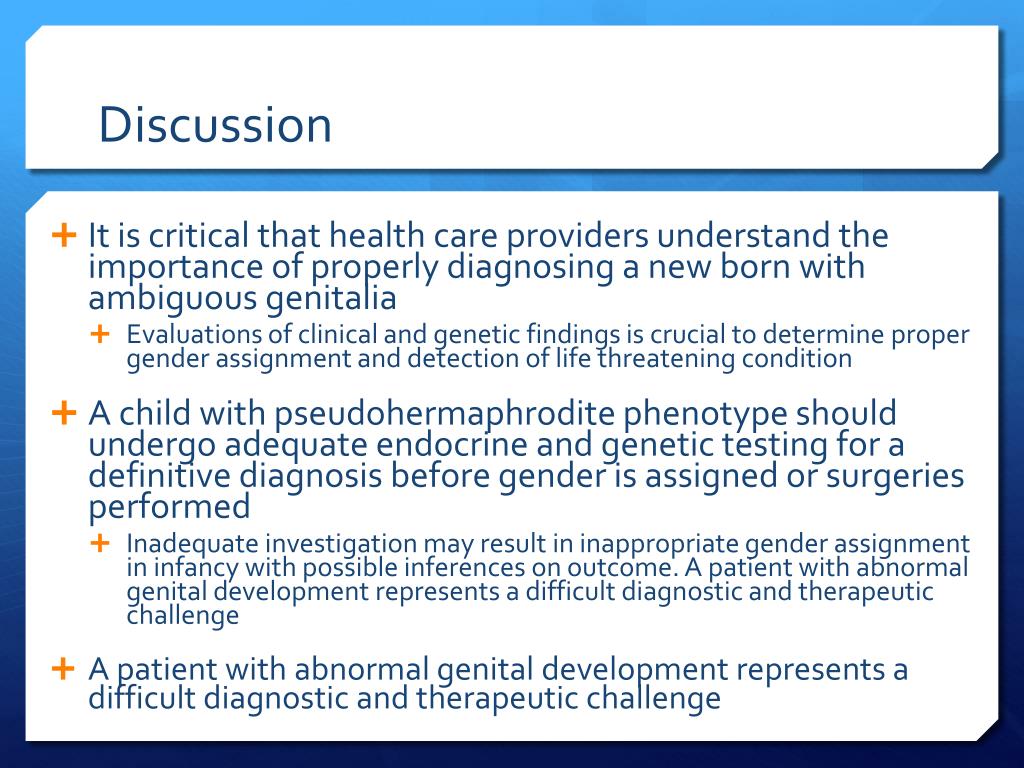 Discussion

+ It is critical that health care providers understand the importance of properly diagnosing a new born with ambiguous genitalia

+ Evaluations of clinical and genetic findings is crucial to determine proper gender assignment and detection of life threatening condition

+ A child with pseudohermaphrodite phenotype should undergo adequate endocrine and genetic testing for a definitive diagnosis before gender is assigned or surgeries performed

+ Inadequate investigation may result in inappropriate gender assignment in infancy with possible inferences on outcome. A patient with abnormal genital development represents a difficult diagnostic and therapeutic challenge

+ A patient with abnormal genital development represents a difficult diagnostic and therapeutic challenge